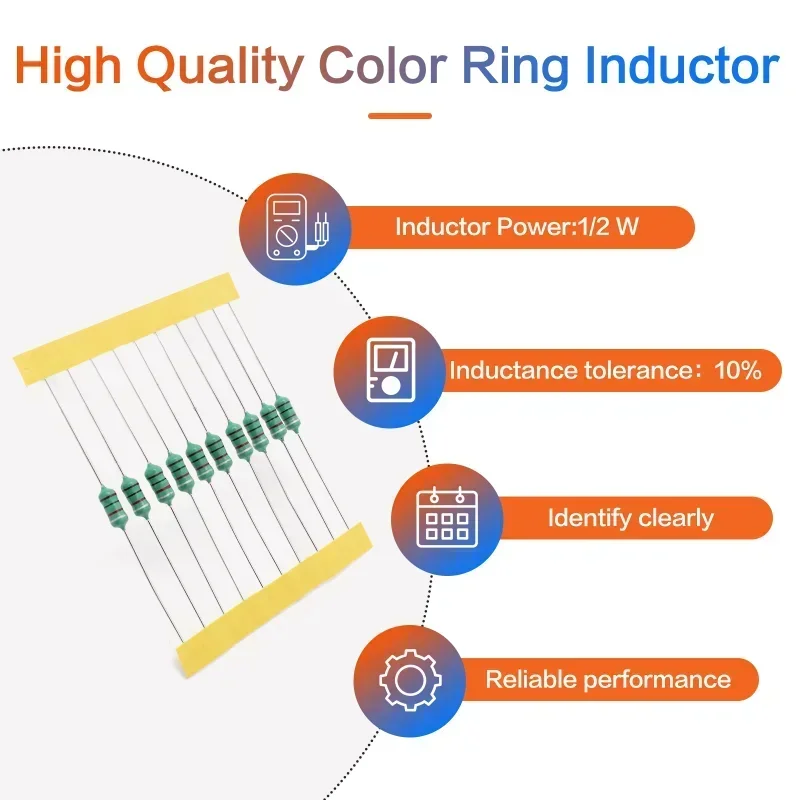 High Quality Color Ring Inductor

Inductor Power:1/2 W

Inductance tolerance: 10%

Identify clearly

Reliable performance